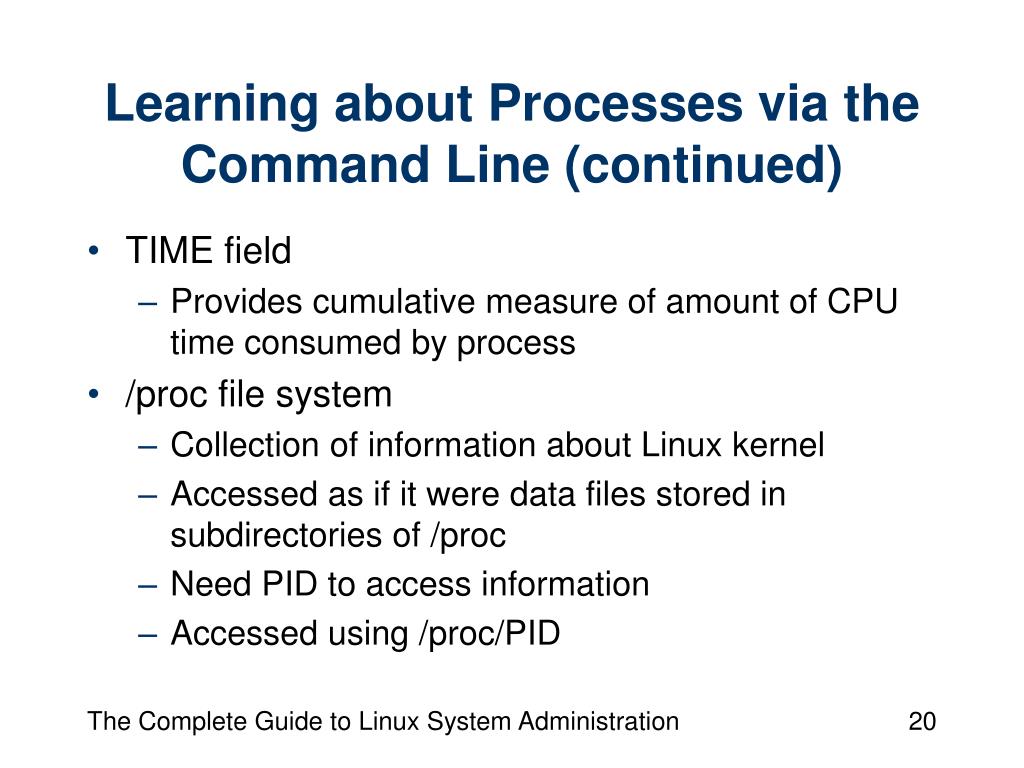 Learning about Processes via the Command Line (continued)

• TIME field
 – Provides cumulative measure of amount of CPU time consumed by process
• /proc file system
 – Collection of information about Linux kernel
 – Accessed as if it were data files stored in subdirectories of /proc
 – Need PID to access information
 – Accessed using /proc/PID

The Complete Guide to Linux System Administration

20